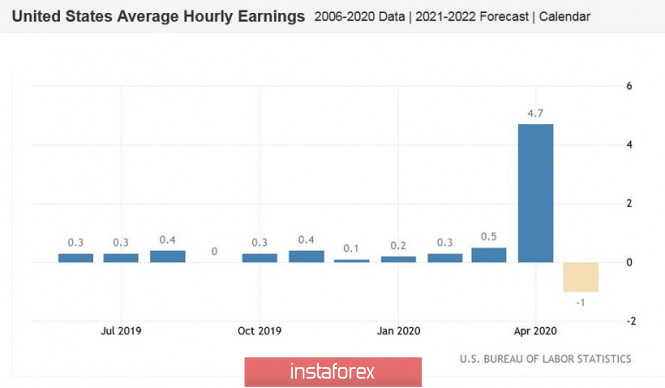 United States Average Hourly Earnings 2006-2020 Data | 2021-2022 Forecast | Calendar

6
4
2
0
-2

0.3 0.3 0.4 0 0.3 0.4 0.1 0.2 0.3 0.5 4.7 -1

Jul 2019 Oct 2019 Jan 2020 Apr 2020

U.S. BUREAU OF LABOR STATISTICS

instaforex